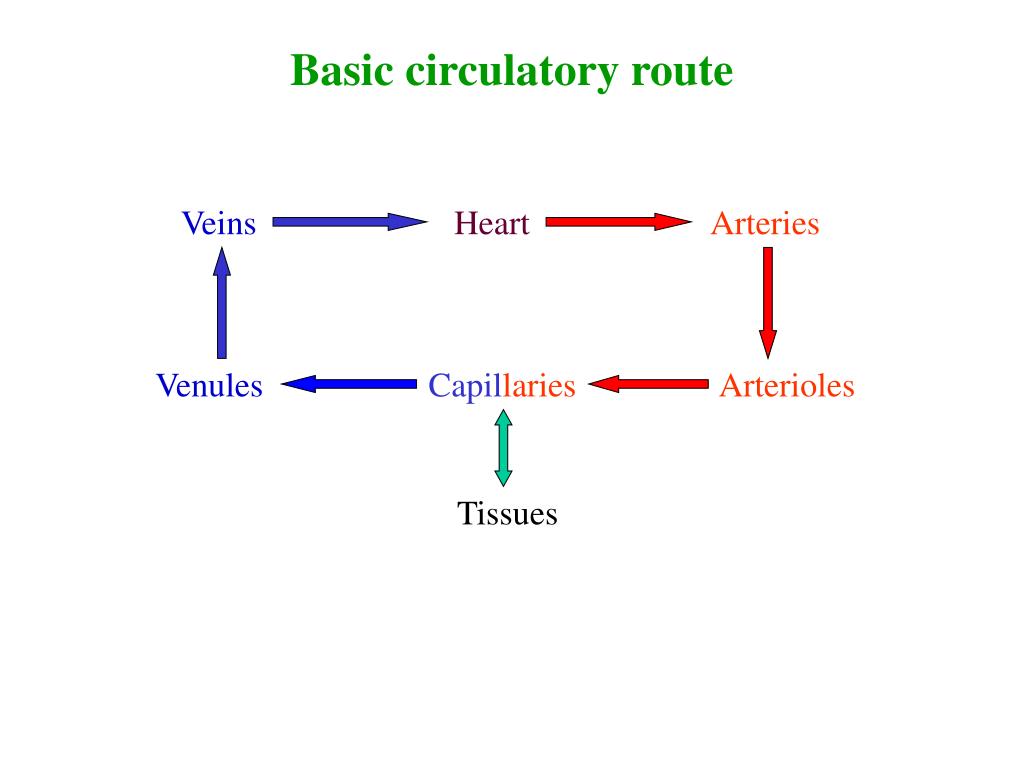 Basic circulatory route

Veins

Heart

Arteries

Venules

Capillaries

Arterioles

Tissues